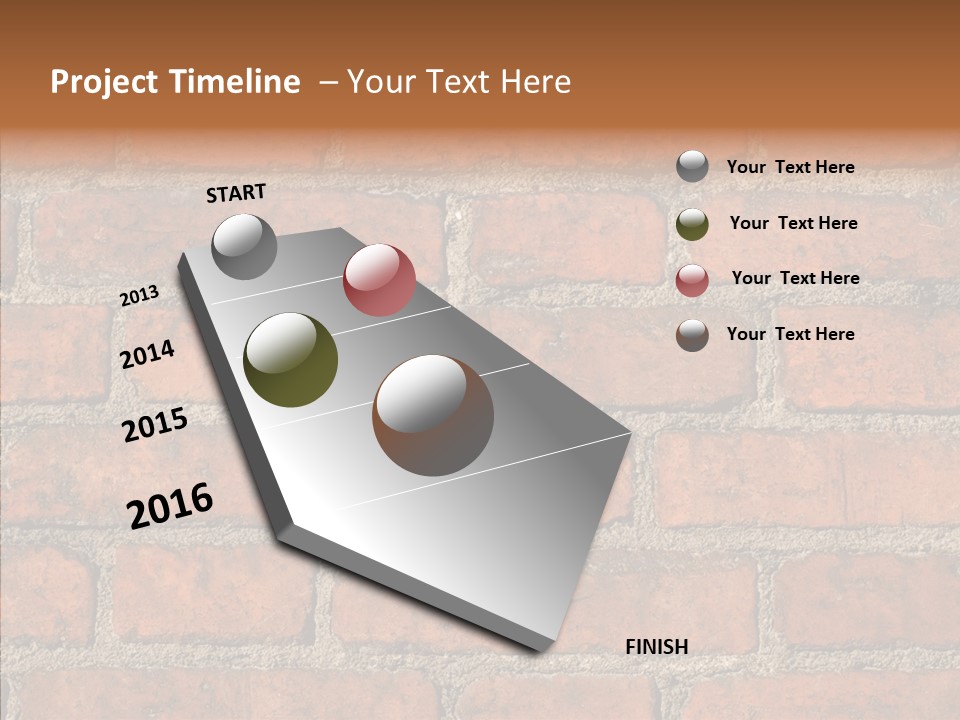 Project Timeline – Your Text Here

START

2013

2014

2015

2016

FINISH

Your Text Here

Your Text Here

Your Text Here

Your Text Here